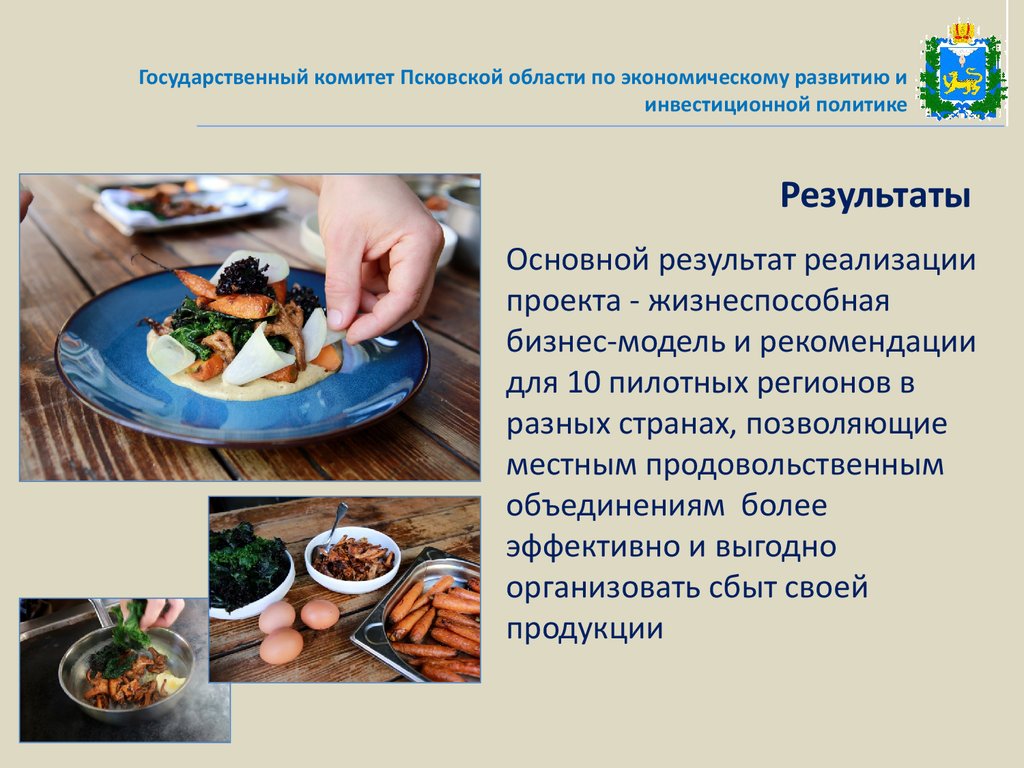 Государственный комитет Псковской области по экономическому развитию и инвестиционной политике

Результаты

Основной результат реализации проекта - жизнеспособная бизнес-модель и рекомендации для 10 пилотных регионов в разных странах, позволяющие местным продовольственным объединениям более эффективно и выгодно организовать сбыт своей продукции